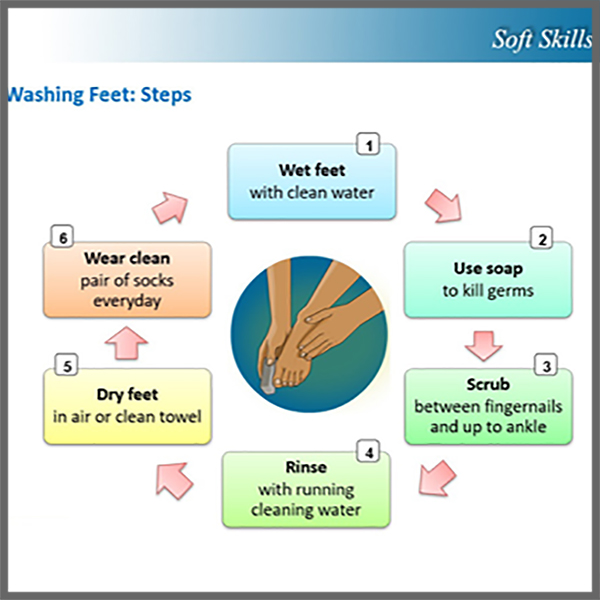 Soft Skills

Washing Feet: Steps

1
Wet feet
with clean water

2
Use soap
to kill germs

3
Scrub
between fingernails and up to ankle

4
Rinse
with running cleaning water

5
Dry feet
in air or clean towel

6
Wear clean
pair of socks everyday